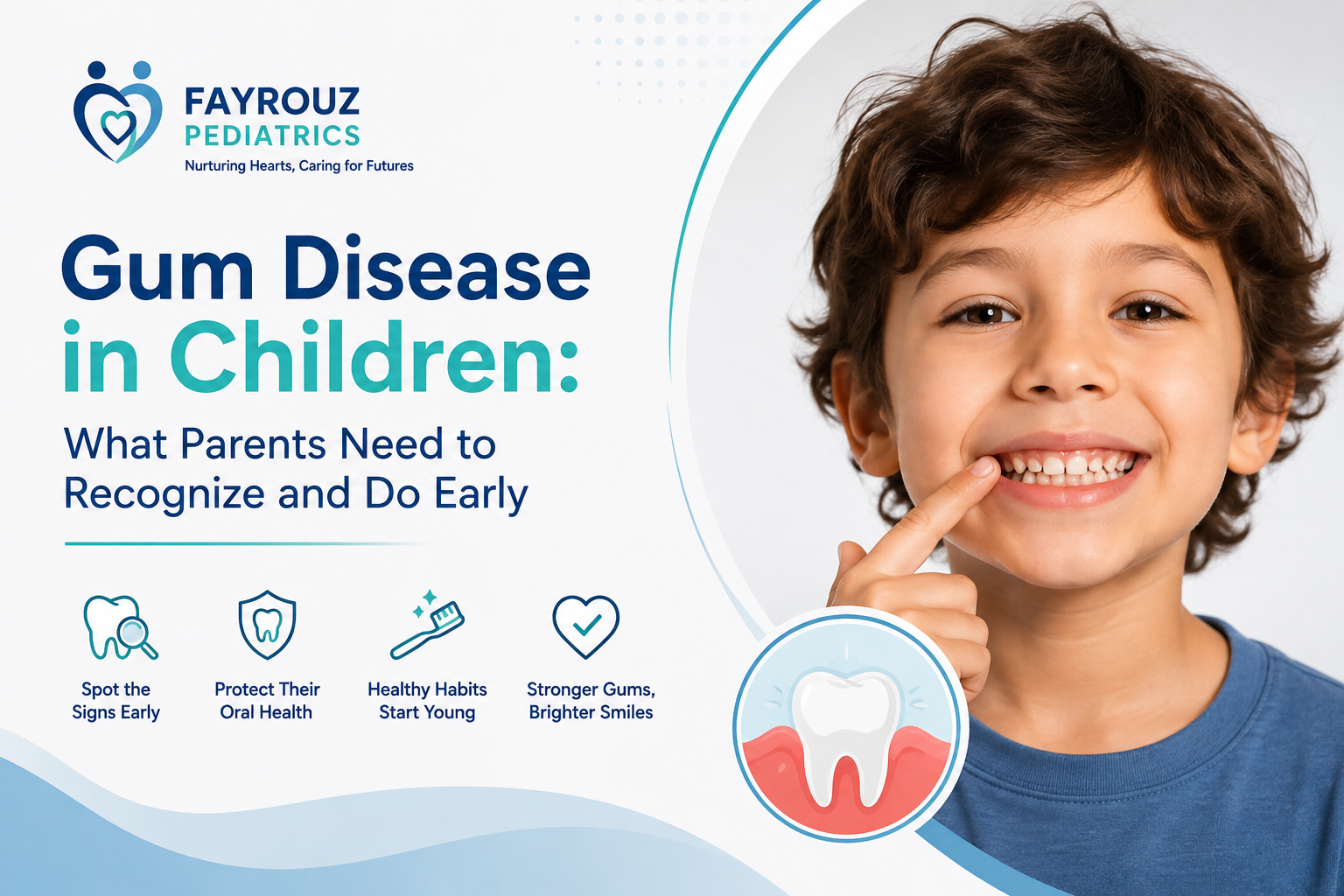 FAYROUZ
PEDIATRICS
Nurturing Hearts, Caring for Futures

Gum Disease in Children:
What Parents Need to Recognize and Do Early

Spot the Signs Early

Protect Their Oral Health

Healthy Habits Start Young

Stronger Gums, Brighter Smiles